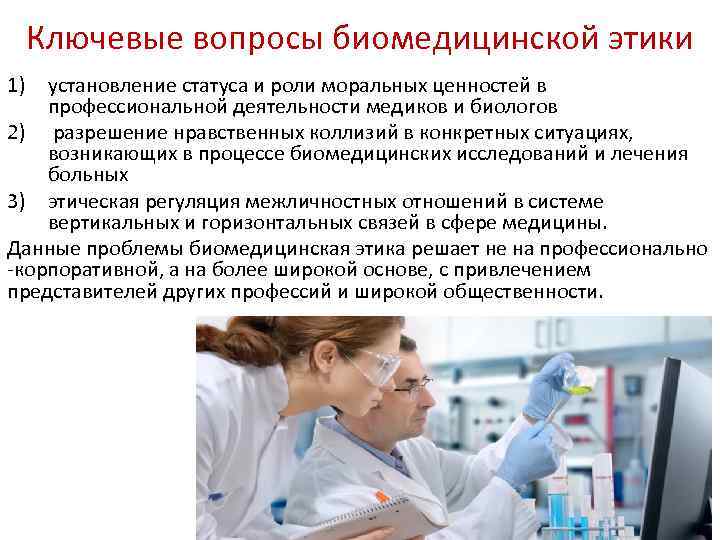 Ключевые вопросы биомедицинской этики

1) установление статуса и роли моральных ценностей в профессиональной деятельности медиков и биологов

2) разрешение нравственных коллизий в конкретных ситуациях, возникающих в процессе биомедицинских исследований и лечения больных

3) этическая регуляция межличностных отношений в системе вертикальных и горизонтальных связей в сфере медицины.

Данные проблемы биомедицинская этика решает не на профессионально -корпоративной, а на более широкой основе, с привлечением представителей других профессий и широкой общественности.